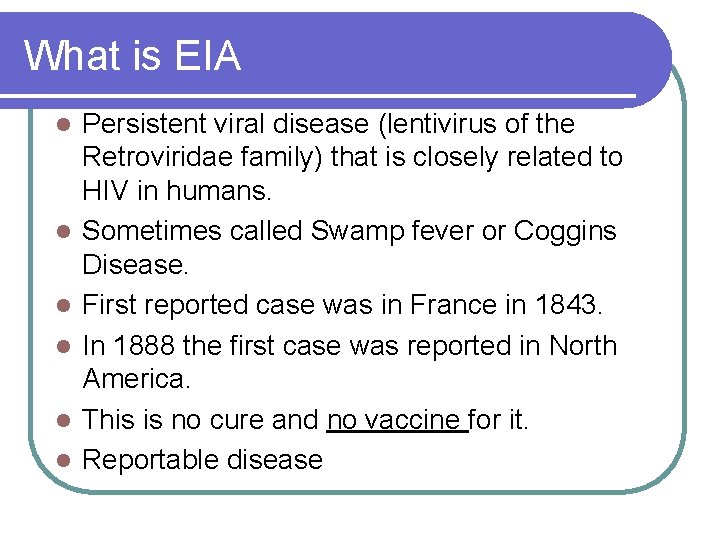 What is EIA

- Persistent viral disease (lentivirus of the Retroviridae family) that is closely related to HIV in humans.
- Sometimes called Swamp fever or Coggins Disease.
- First reported case was in France in 1843.
- In 1888 the first case was reported in North America.
- This is no cure and no vaccine for it.
- Reportable disease